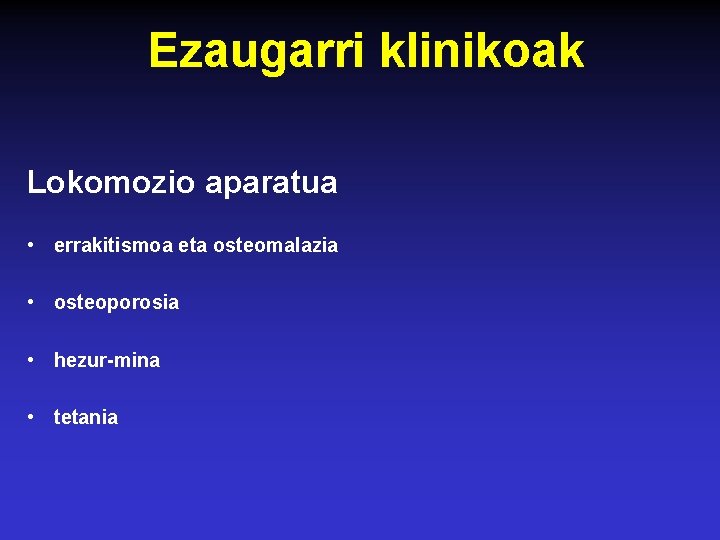 Ezaugarri klinikoak

Lokomozio aparatua

• errakitismoa eta osteomalazia

• osteoporosia

• hezur-mina

• tetania